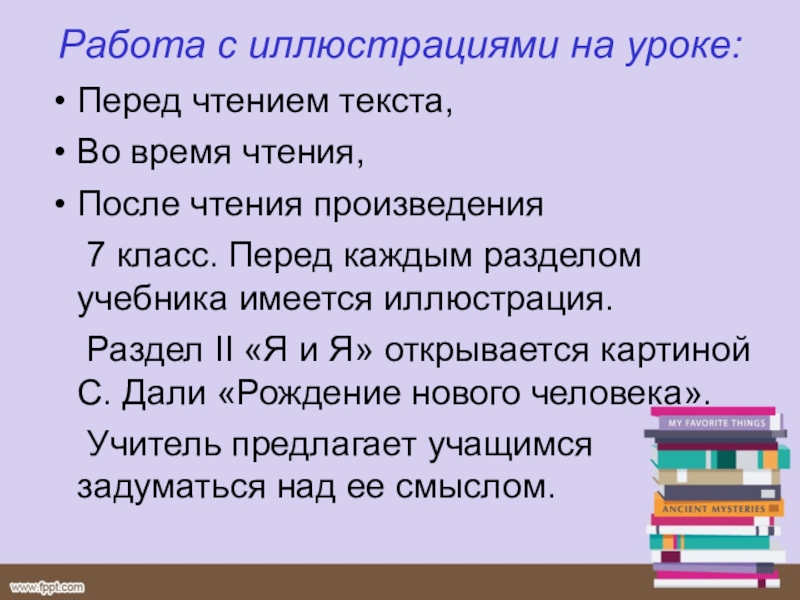 Работа с иллюстрациями на уроке:

• Перед чтением текста,

• Во время чтения,

• После чтения произведения

7 класс. Перед каждым разделом учебника имеется иллюстрация.

Раздел II «Я и Я» открывается картиной С. Дали «Рождение нового человека».

Учитель предлагает учащимся задуматься над ее смыслом.

MY FAVORITE THINGS

ANCIENT MYSTERIES

www.fppt.com